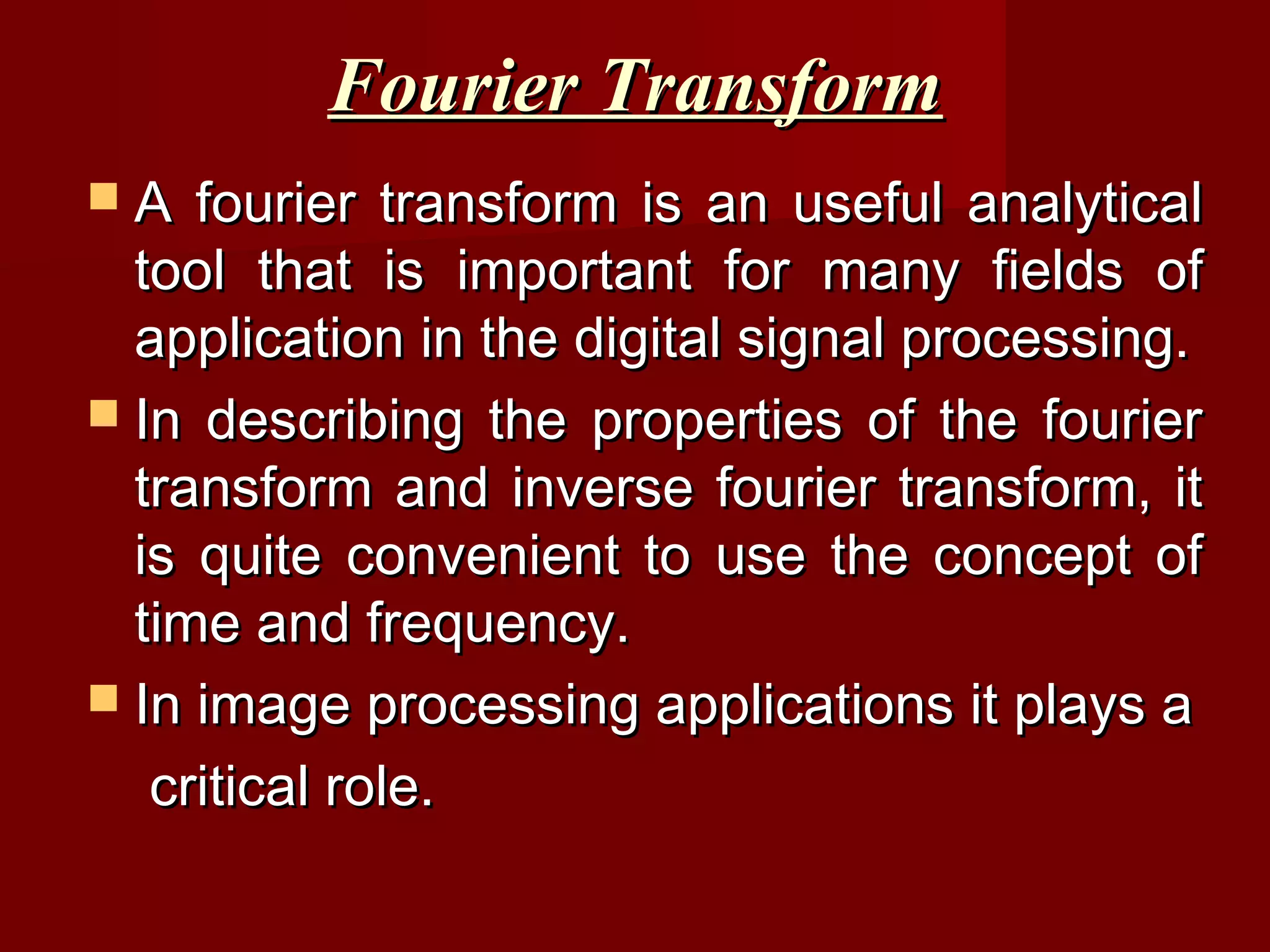 Fourier Transform

A fourier transform is an useful analytical tool that is important for many fields of application in the digital signal processing.

In describing the properties of the fourier transform and inverse fourier transform, it is quite convenient to use the concept of time and frequency.

In image processing applications it plays a critical role.